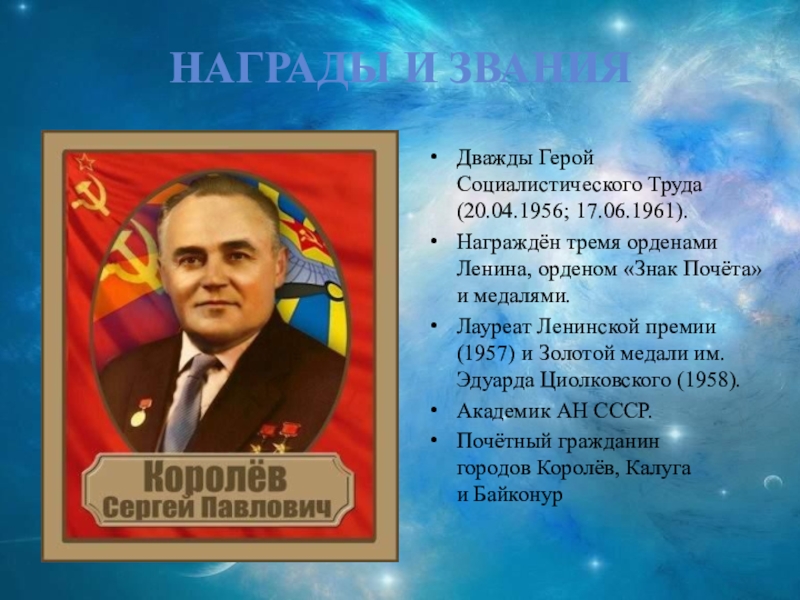 НАГРАДЫ И ЗВАНИЯ

Королёв
Сергей Павлович

• Дважды Герой Социалистического Труда (20.04.1956; 17.06.1961).
• Награждён тремя орденами Ленина, орденом «Знак Почёта» и медалями.
• Лауреат Ленинской премии (1957) и Золотой медали им. Эдуарда Циолковского (1958).
• Академик АН СССР.
• Почётный гражданин городов Королёв, Калуга и Байконур